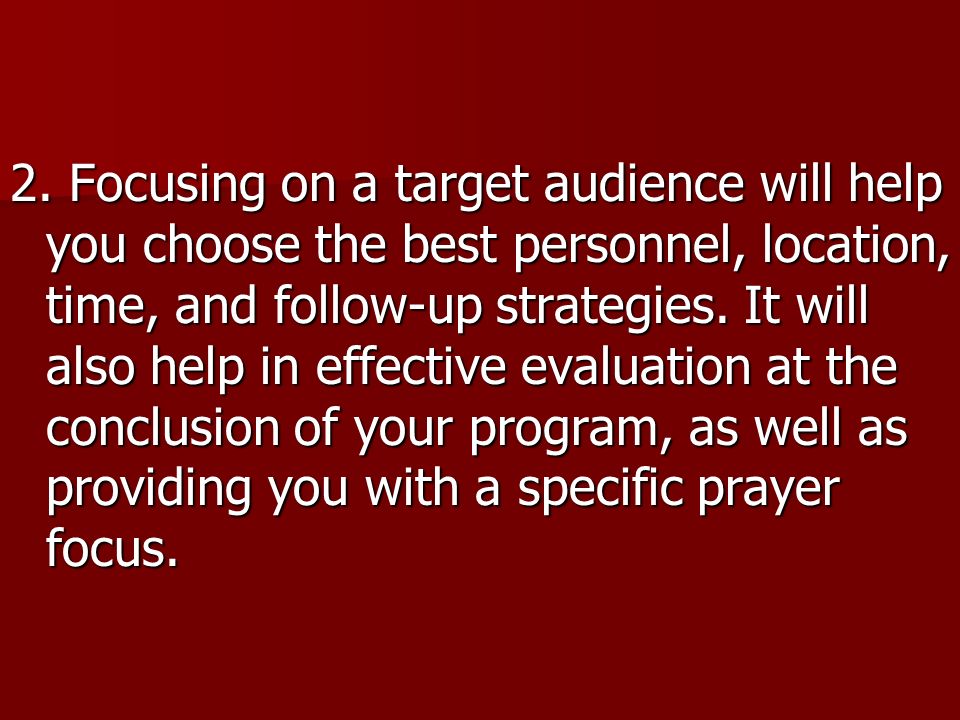 2. Focusing on a target audience will help you choose the best personnel, location, time, and follow-up strategies. It will also help in effective evaluation at the conclusion of your program, as well as providing you with a specific prayer focus.